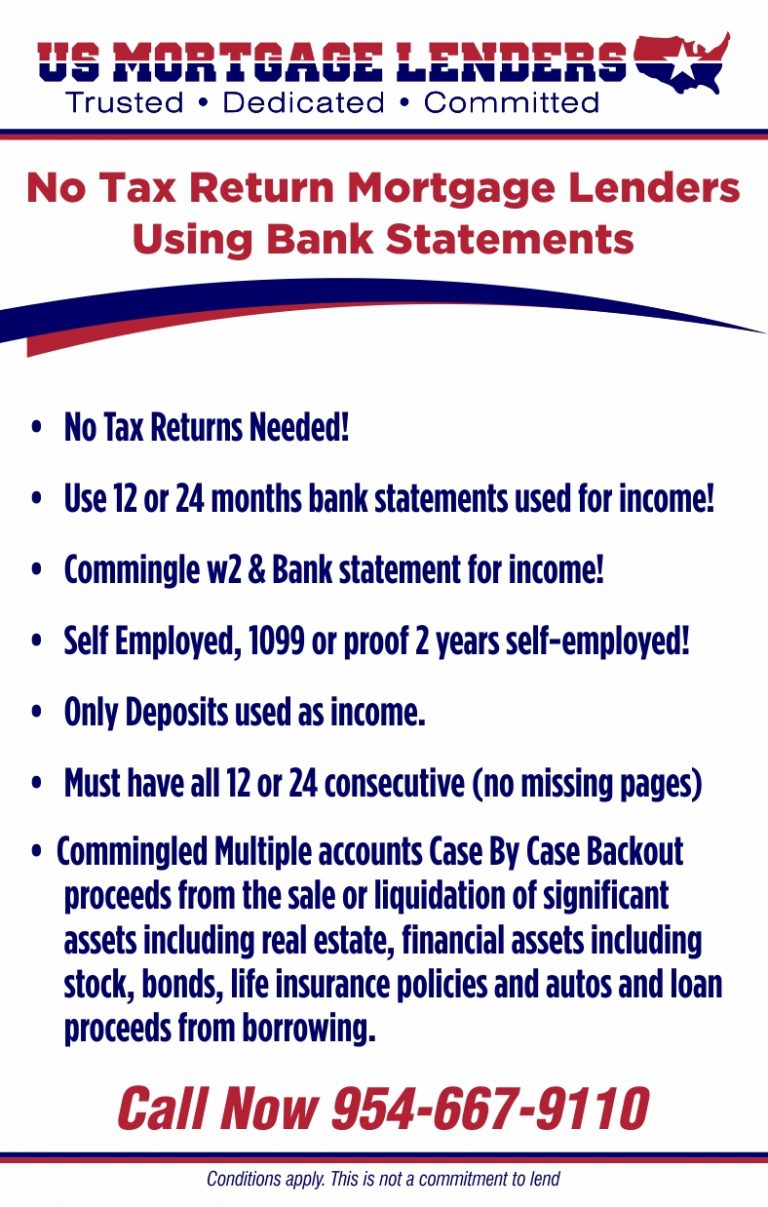 US MORTGAGE LENDERS
Trusted • Dedicated • Committed

No Tax Return Mortgage Lenders Using Bank Statements

• No Tax Returns Needed!

• Use 12 or 24 months bank statements used for income!

• Commingle w2 & Bank statement for income!

• Self Employed, 1099 or proof 2 years self-employed!

• Only Deposits used as income.

• Must have all 12 or 24 consecutive (no missing pages)

• Commingled Multiple accounts Case By Case Backout proceeds from the sale or liquidation of significant assets including real estate, financial assets including stock, bonds, life insurance policies and autos and loan proceeds from borrowing.

Call Now 954-667-9110

Conditions apply. This is not a commitment to lend